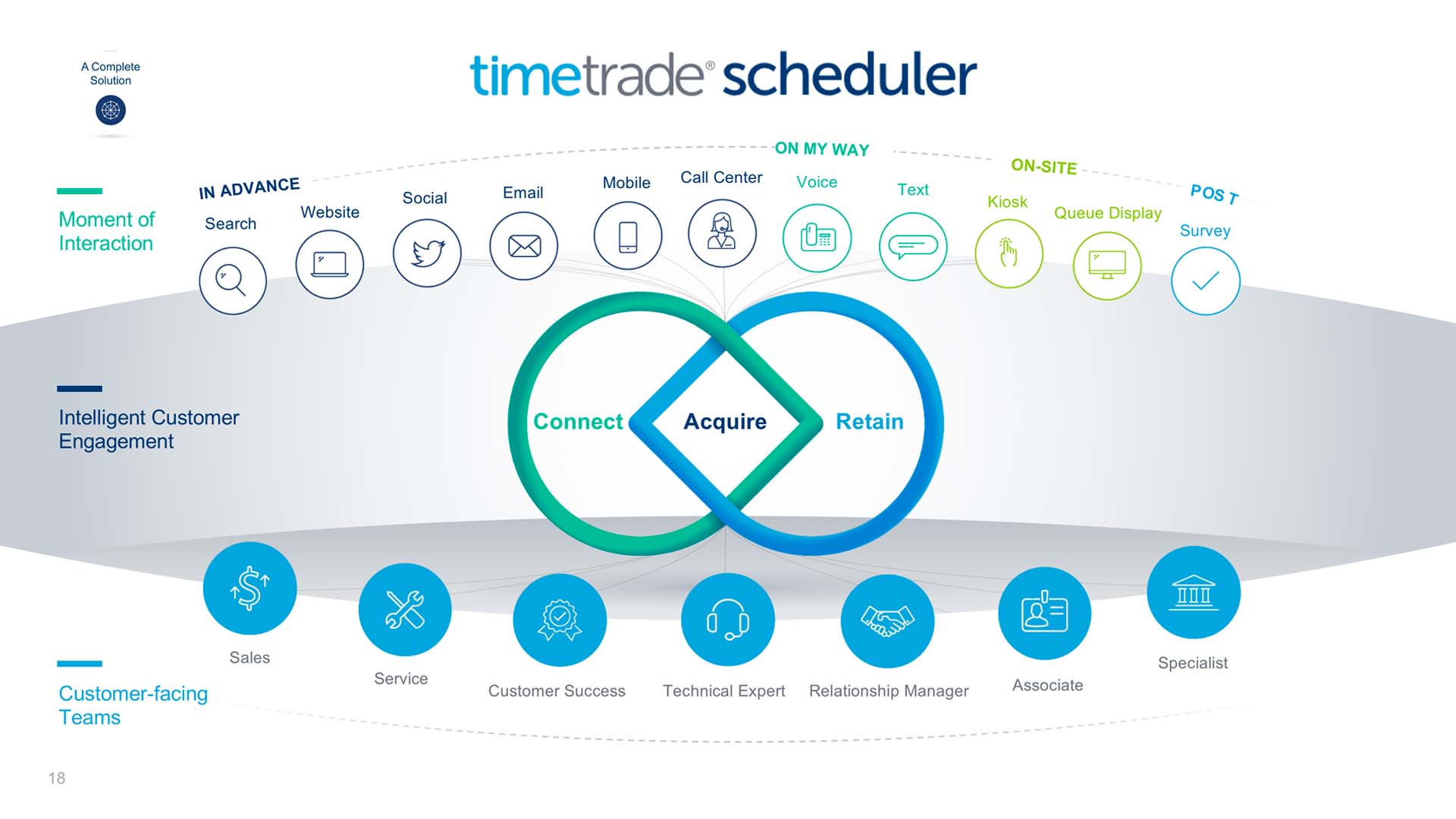 A Complete Solution

timetrade® scheduler

Moment of Interaction

IN ADVANCE

Search

Website

Social

Email

Mobile

Call Center

ON MY WAY

Voice

Text

ON-SITE

Kiosk

Queue Display

POS T

Survey

Intelligent Customer Engagement

Connect

Acquire

Retain

Customer-facing Teams

Sales

Service

Customer Success

Technical Expert

Relationship Manager

Associate

Specialist

18